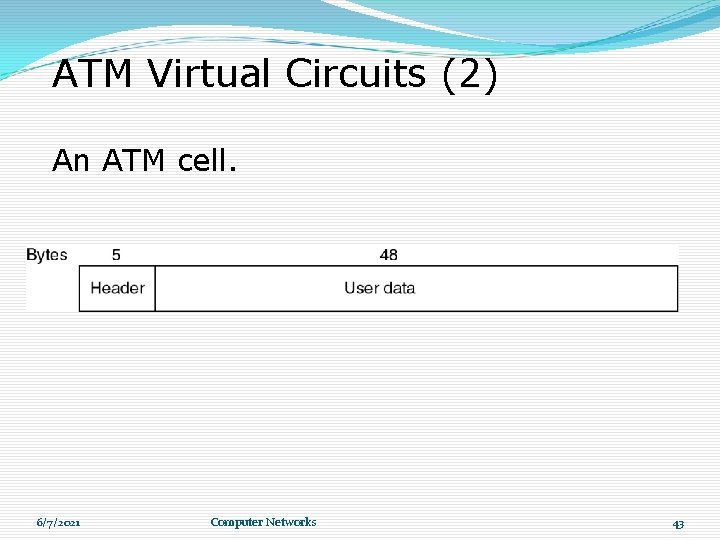 ATM Virtual Circuits (2)

An ATM cell.

Bytes 5 48

Header

User data

6/7/2021

Computer Networks

43